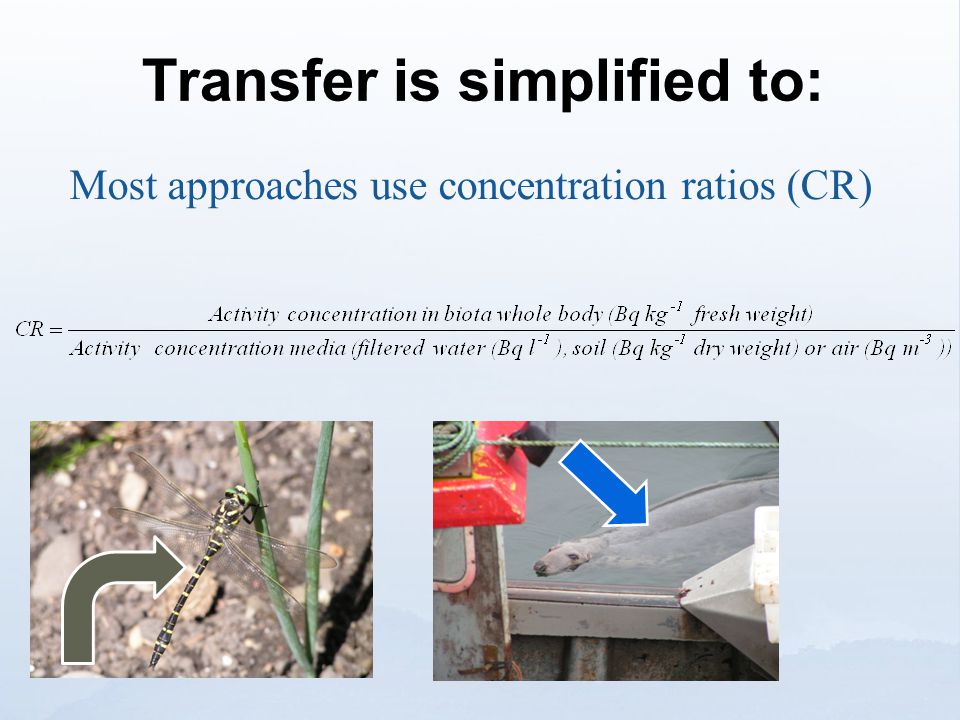 Transfer is simplified to:

Most approaches use concentration ratios (CR)

$CR = \frac{Activity\ concentration\ in\ biota\ whole\ body\ (Bq\ kg^{-1}\ fresh\ weight)}{Activity\ concentration\ media\ (filtered\ water\ (Bq\ l^{-1}),\ soil\ (Bq\ kg^{-1}\ dry\ weight)\ or\ air\ (Bq\ m^{-3}))}$